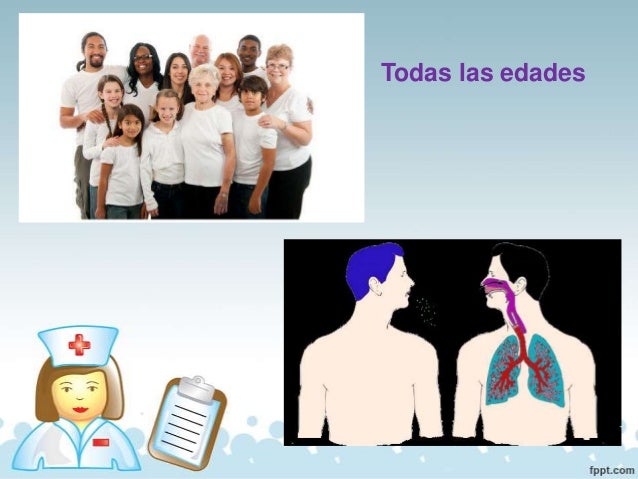 Todas las edades

fppt.com